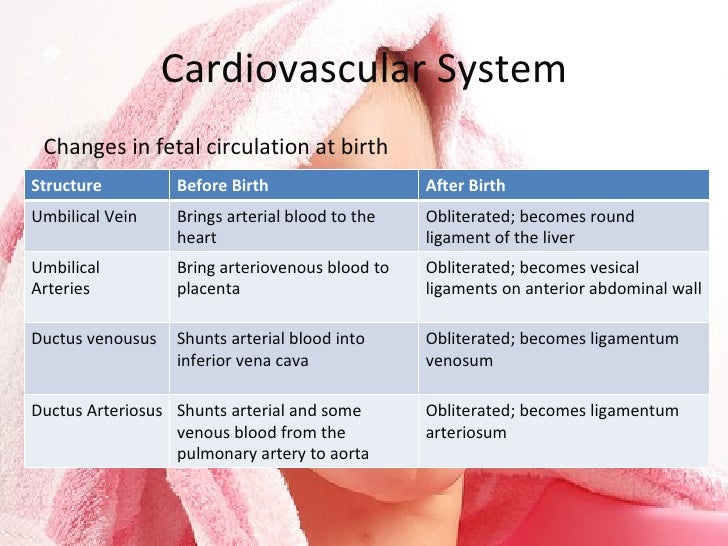 Cardiovascular System

Changes in fetal circulation at birth

| Structure | Before Birth | After Birth |
|---|---|---|
| Umbilical Vein | Brings arterial blood to the heart | Obliterated; becomes round ligament of the liver |
| Umbilical Arteries | Bring arteriovenous blood to placenta | Obliterated; becomes vesical ligaments on anterior abdominal wall |
| Ductus venousus | Shunts arterial blood into inferior vena cava | Obliterated; becomes ligamentum venosum |
| Ductus Arteriosus | Shunts arterial and some venous blood from the pulmonary artery to aorta | Obliterated; becomes ligamentum arteriosum |